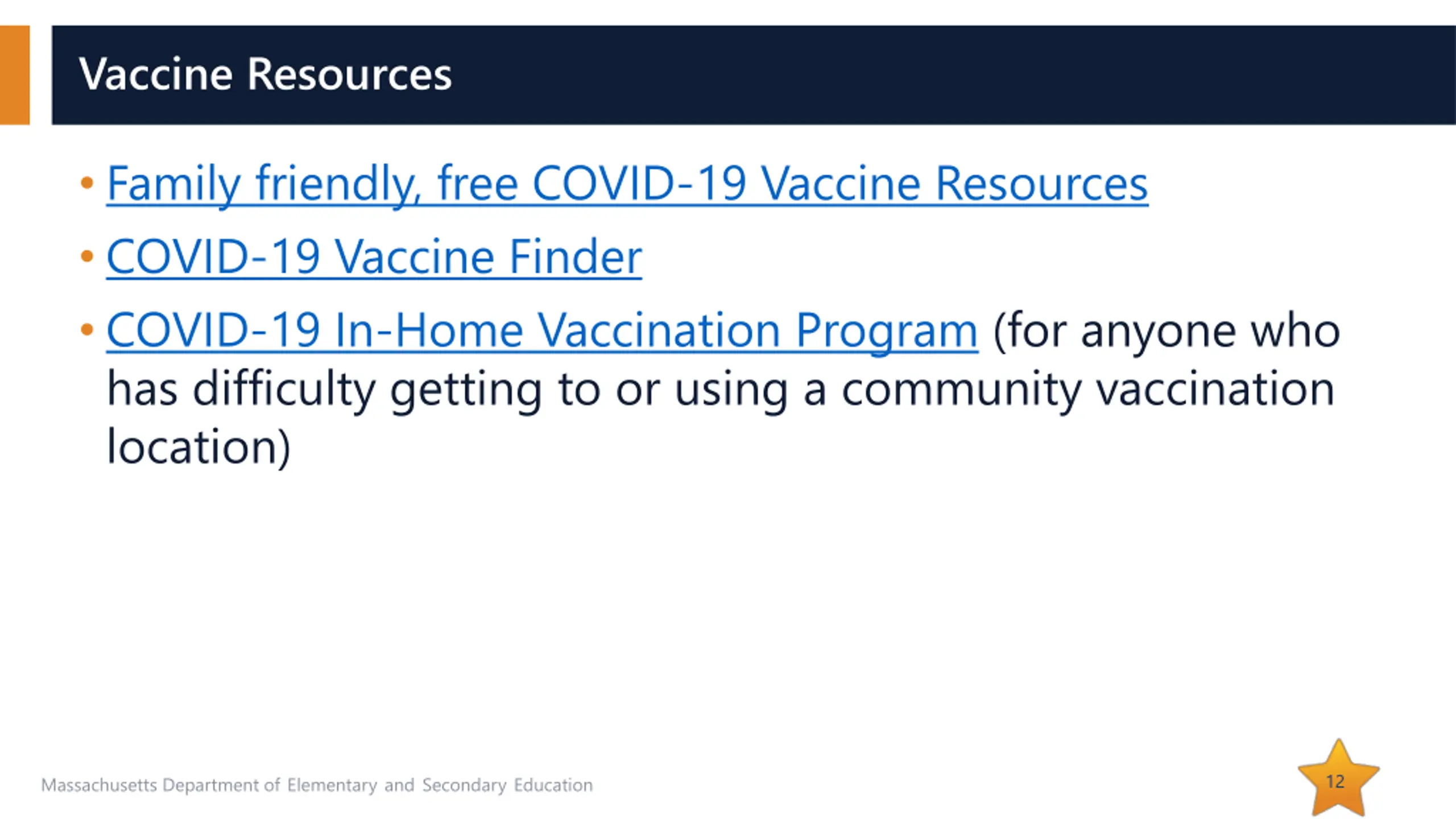 Vaccine Resources

• Family friendly, free COVID-19 Vaccine Resources

• COVID-19 Vaccine Finder

• COVID-19 In-Home Vaccination Program (for anyone who has difficulty getting to or using a community vaccination location)

Massachusetts Department of Elementary and Secondary Education

12